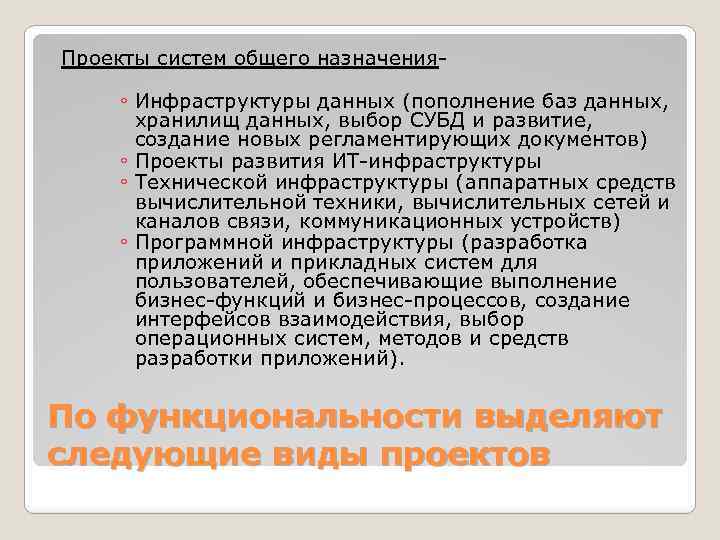 Проекты систем общего назначения-

◦ Инфраструктуры данных (пополнение баз данных, хранилищ данных, выбор СУБД и развитие, создание новых регламентирующих документов)
◦ Проекты развития ИТ-инфраструктуры
◦ Технической инфраструктуры (аппаратных средств вычислительной техники, вычислительных сетей и каналов связи, коммуникационных устройств)
◦ Программной инфраструктуры (разработка приложений и прикладных систем для пользователей, обеспечивающие выполнение бизнес-функций и бизнес-процессов, создание интерфейсов взаимодействия, выбор операционных систем, методов и средств разработки приложений).

По функциональности выделяют следующие виды проектов